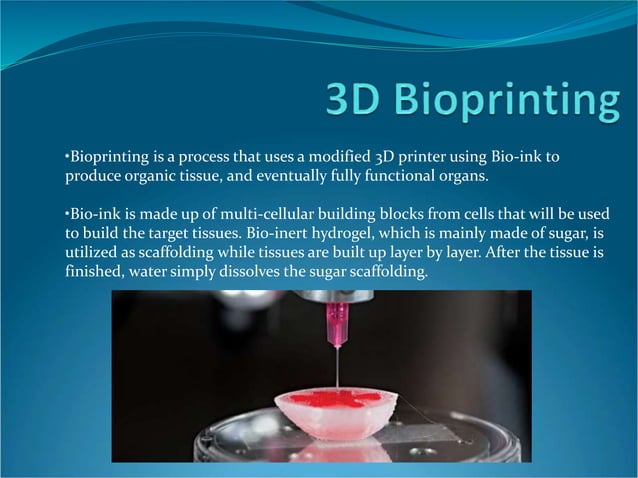 3D Bioprinting

•Bioprinting is a process that uses a modified 3D printer using Bio-ink to produce organic tissue, and eventually fully functional organs.

•Bio-ink is made up of multi-cellular building blocks from cells that will be used to build the target tissues. Bio-inert hydrogel, which is mainly made of sugar, is utilized as scaffolding while tissues are built up layer by layer. After the tissue is finished, water simply dissolves the sugar scaffolding.